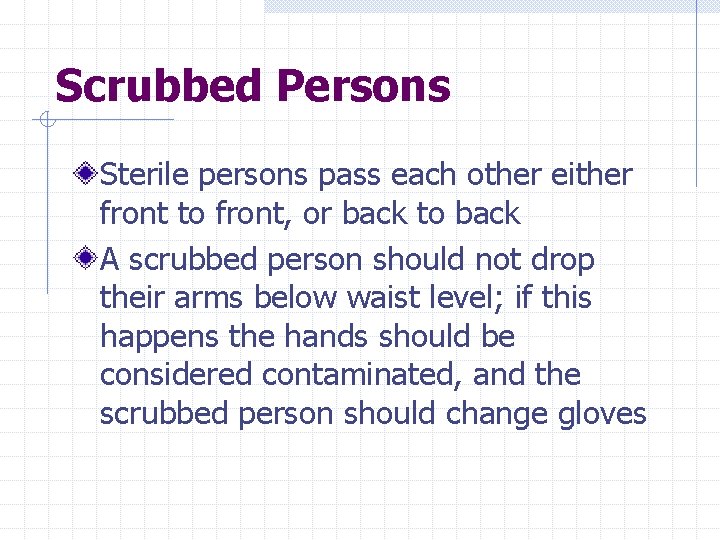 Scrubbed Persons

Sterile persons pass each other either front to front, or back to back

A scrubbed person should not drop their arms below waist level; if this happens the hands should be considered contaminated, and the scrubbed person should change gloves